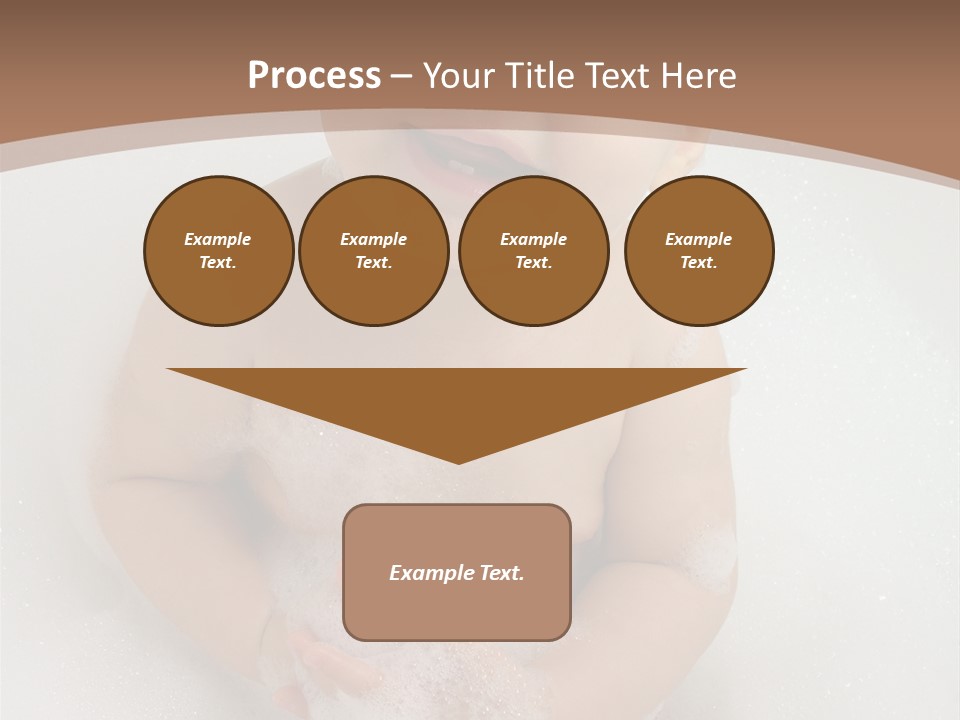 Process – Your Title Text Here

Example Text.

Example Text.

Example Text.

Example Text.

Example Text.